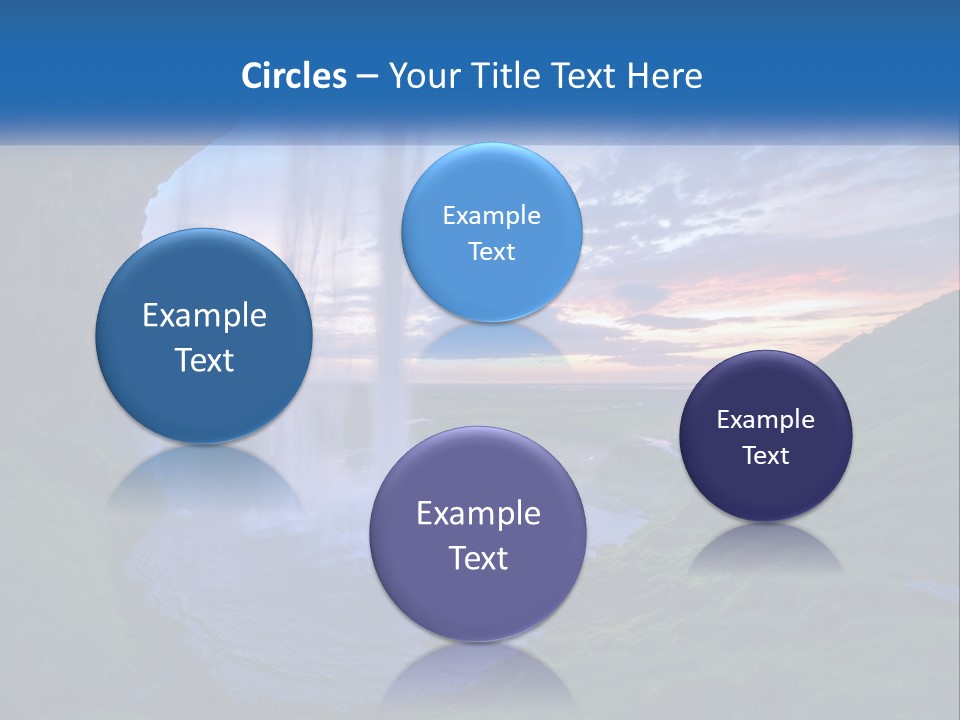 Circles – Your Title Text Here

Example Text

Example Text

Example Text

Example Text